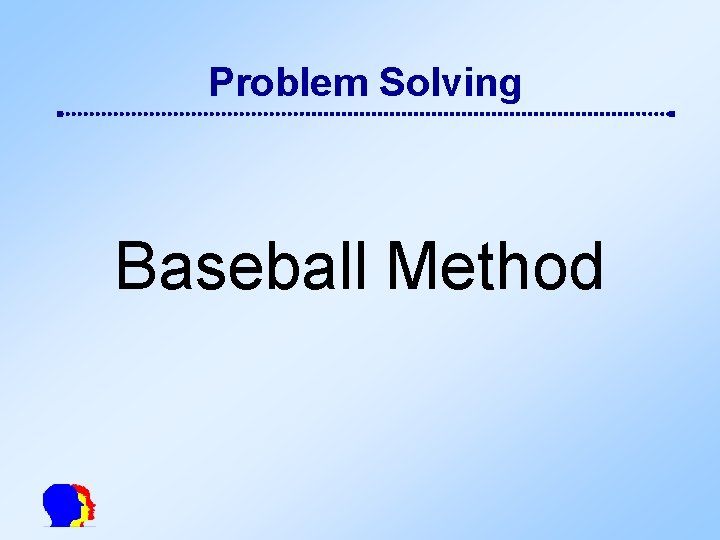 Problem Solving

Baseball Method